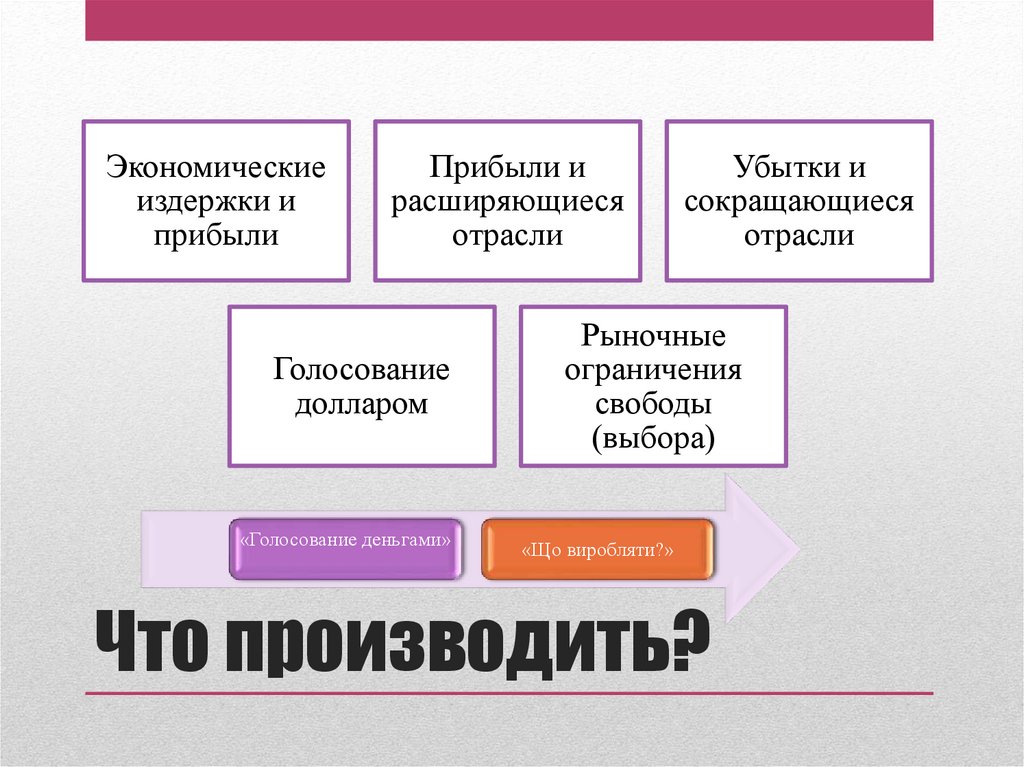 Экономические издержки и прибыли

Прибыли и расширяющиеся отрасли

Убытки и сокращающиеся отрасли

Голосование долларом

Рыночные ограничения свободы (выбора)

«Голосование деньгами»

«Що виробляти?»

Что производить?